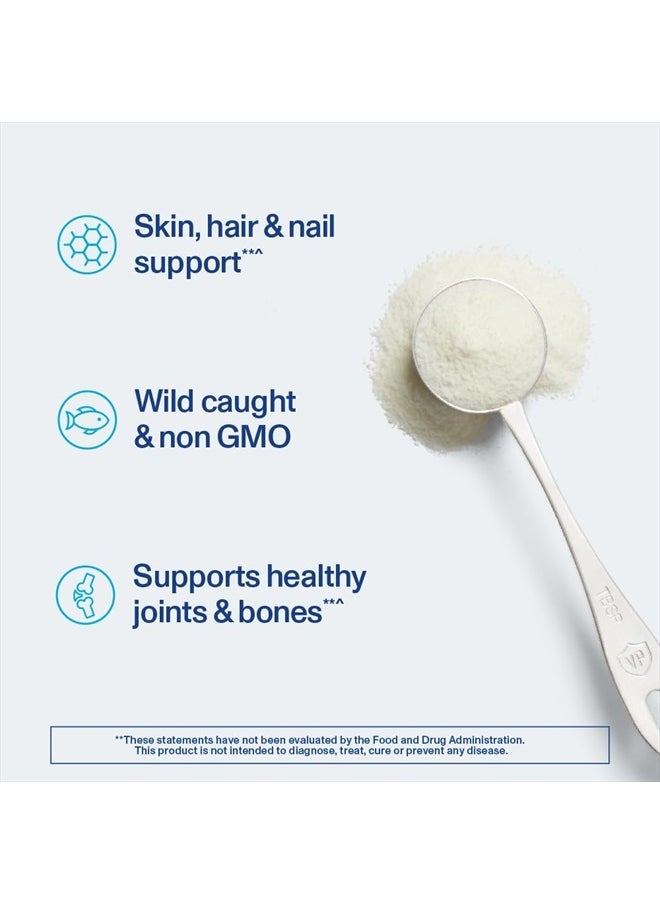 Skin, hair & nail support**^

Wild caught & non GMO

Supports healthy joints & bones**^

TBSP

VP

**These statements have not been evaluated by the Food and Drug Administration. This product is not intended to diagnose, treat, cure or prevent any disease.